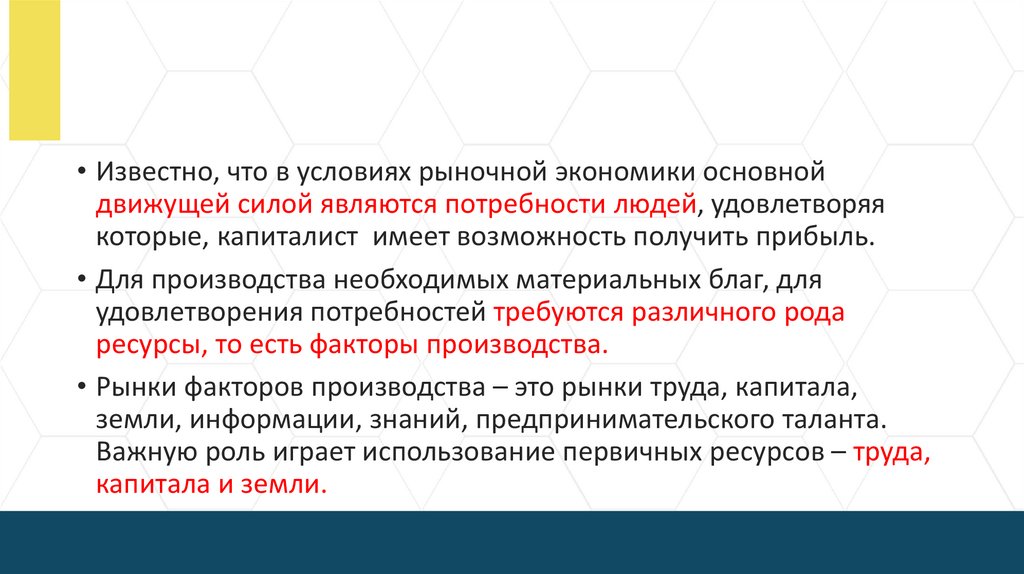 • Известно, что в условиях рыночной экономики основной движущей силой являются потребности людей, удовлетворяя которые, капиталист имеет возможность получить прибыль.

• Для производства необходимых материальных благ, для удовлетворения потребностей требуются различного рода ресурсы, то есть факторы производства.

• Рынки факторов производства – это рынки труда, капитала, земли, информации, знаний, предпринимательского таланта. Важную роль играет использование первичных ресурсов – труда, капитала и земли.